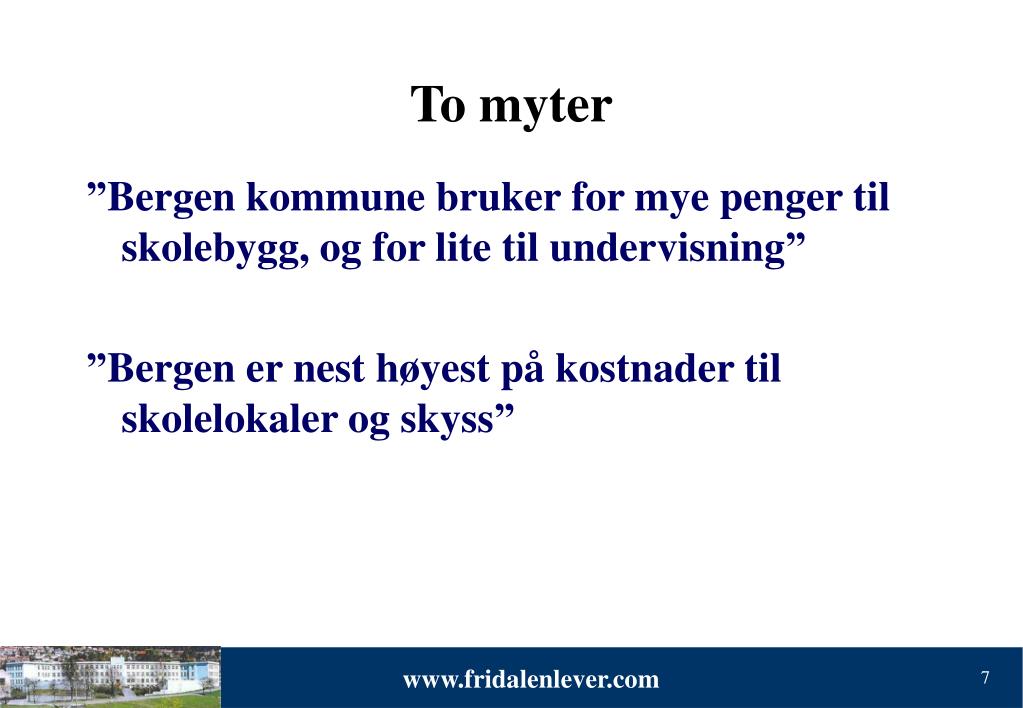 To myter

”Bergen kommune bruker for mye penger til skolebygg, og for lite til undervisning”

”Bergen er nest høyest på kostnader til skolelokaler og skyss”

www.fridalenlever.com

7